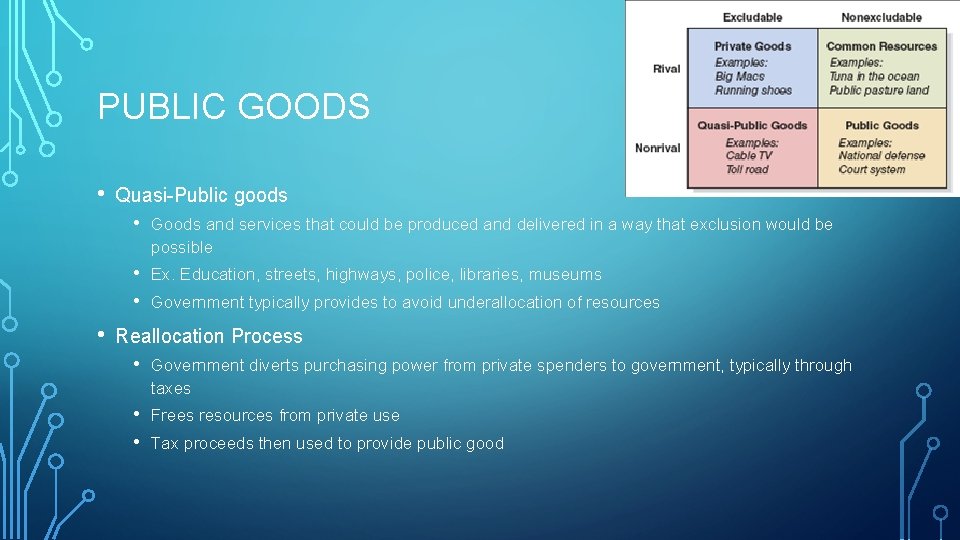 PUBLIC GOODS

|  | Excludable | Nonexcludable |
|---|---|---|
| Rival | Private Goods Examples: Big Macs Running shoes | Common Resources Examples: Tuna in the ocean Public pasture land |
| Nonrival | Quasi-Public Goods Examples: Cable TV Toll road | Public Goods Examples: National defense Court system |

• Quasi-Public goods
• Goods and services that could be produced and delivered in a way that exclusion would be possible
• Ex. Education, streets, highways, police, libraries, museums
• Government typically provides to avoid underallocation of resources

• Reallocation Process
• Government diverts purchasing power from private spenders to government, typically through taxes
• Frees resources from private use
• Tax proceeds then used to provide public good